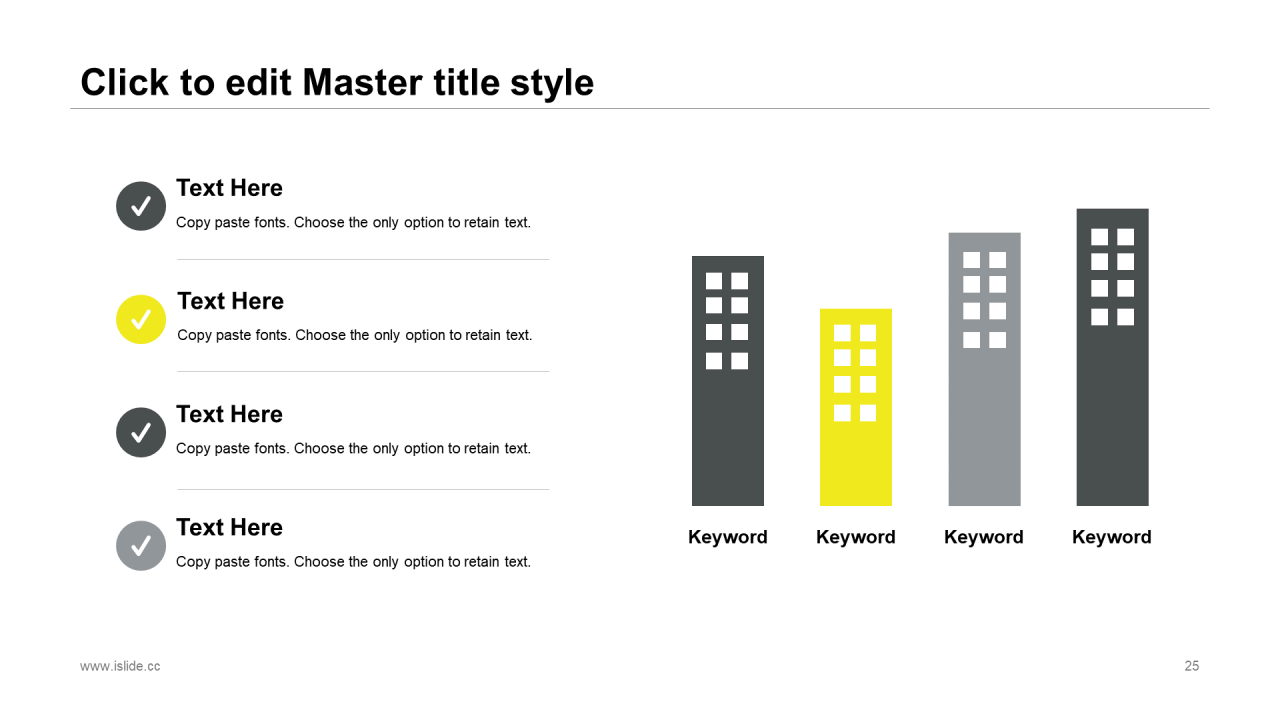 Click to edit Master title style

Text Here
Copy paste fonts. Choose the only option to retain text.

Text Here
Copy paste fonts. Choose the only option to retain text.

Text Here
Copy paste fonts. Choose the only option to retain text.

Text Here
Copy paste fonts. Choose the only option to retain text.

Keyword Keyword Keyword Keyword

www.islide.cc

25